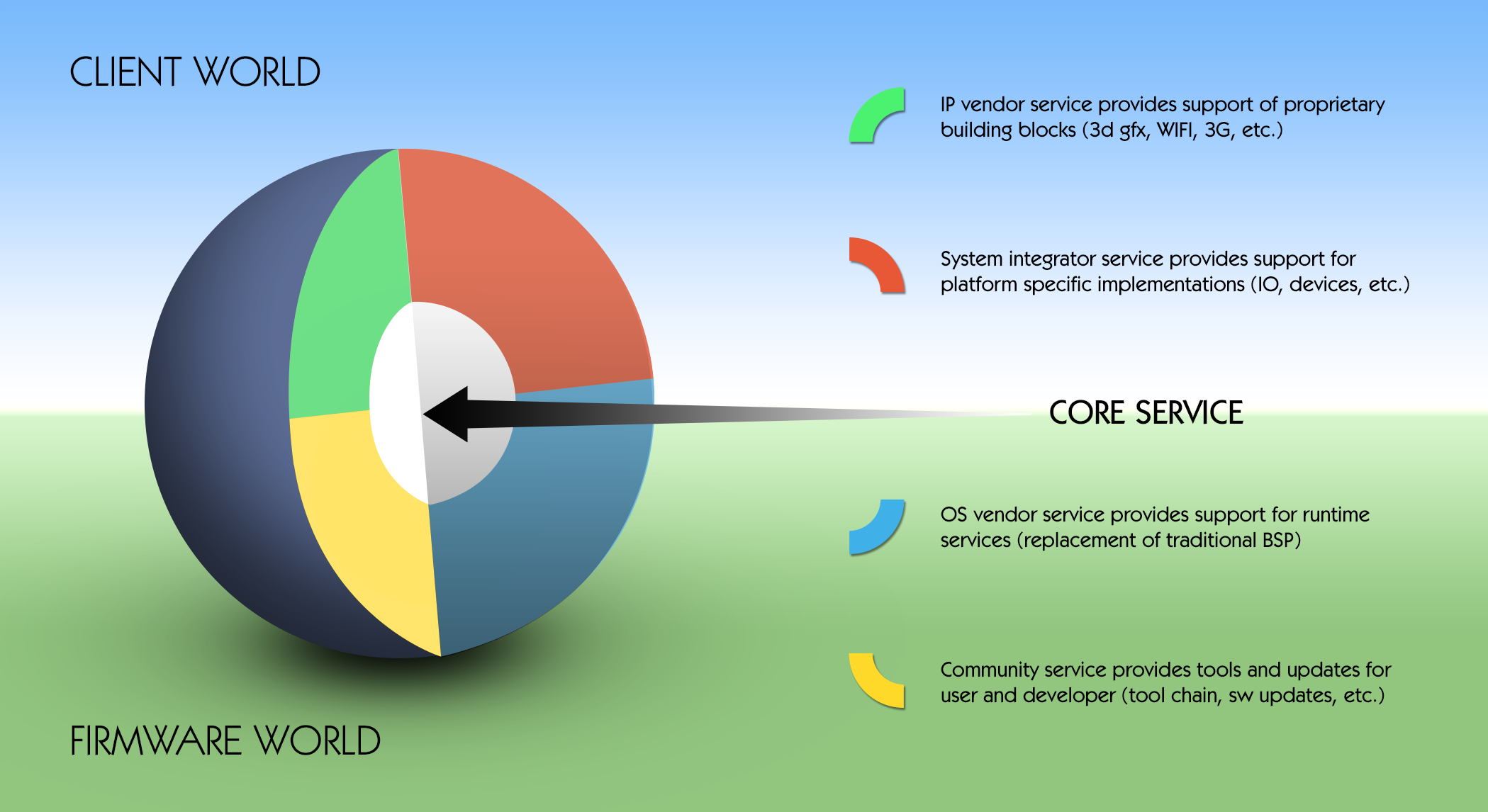 CLIENT WORLD

IP vendor service provides support of proprietary building blocks (3d gfx, WIFI, 3G, etc.)

System integrator service provides support for platform specific implementations (IO, devices, etc.)

CORE SERVICE

OS vendor service provides support for runtime services (replacement of traditional BSP)

Community service provides tools and updates for user and developer (tool chain, sw updates, etc.)

FIRMWARE WORLD